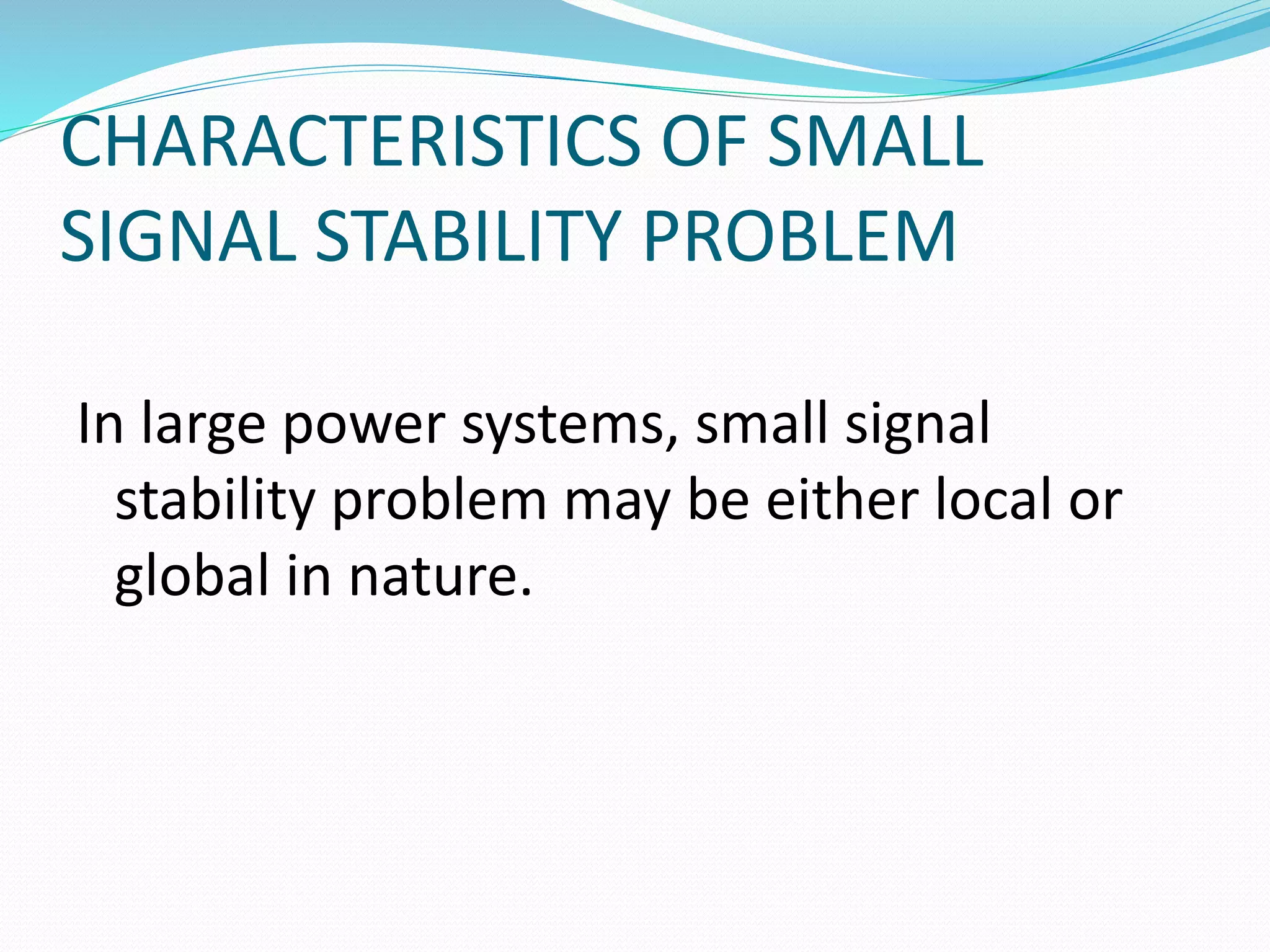 CHARACTERISTICS OF SMALL SIGNAL STABILITY PROBLEM

In large power systems, small signal stability problem may be either local or global in nature.